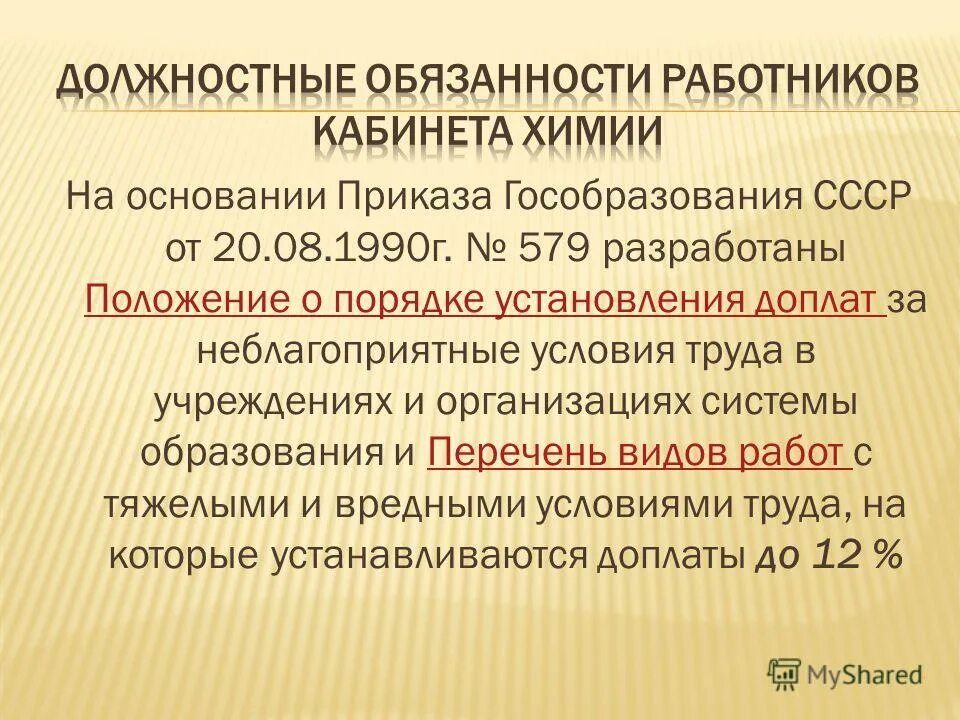 ДОЛЖНОСТНЫЕ ОБЯЗАННОСТИ РАБОТНИКОВ КАБИНЕТА ХИМИИ

На основании Приказа Гособразования СССР от 20.08.1990г. № 579 разработаны Положение о порядке установления доплат за неблагоприятные условия труда в учреждениях и организациях системы образования и Перечень видов работ с тяжелыми и вредными условиями труда, на которые устанавливаются доплаты до 12 %

MyShared